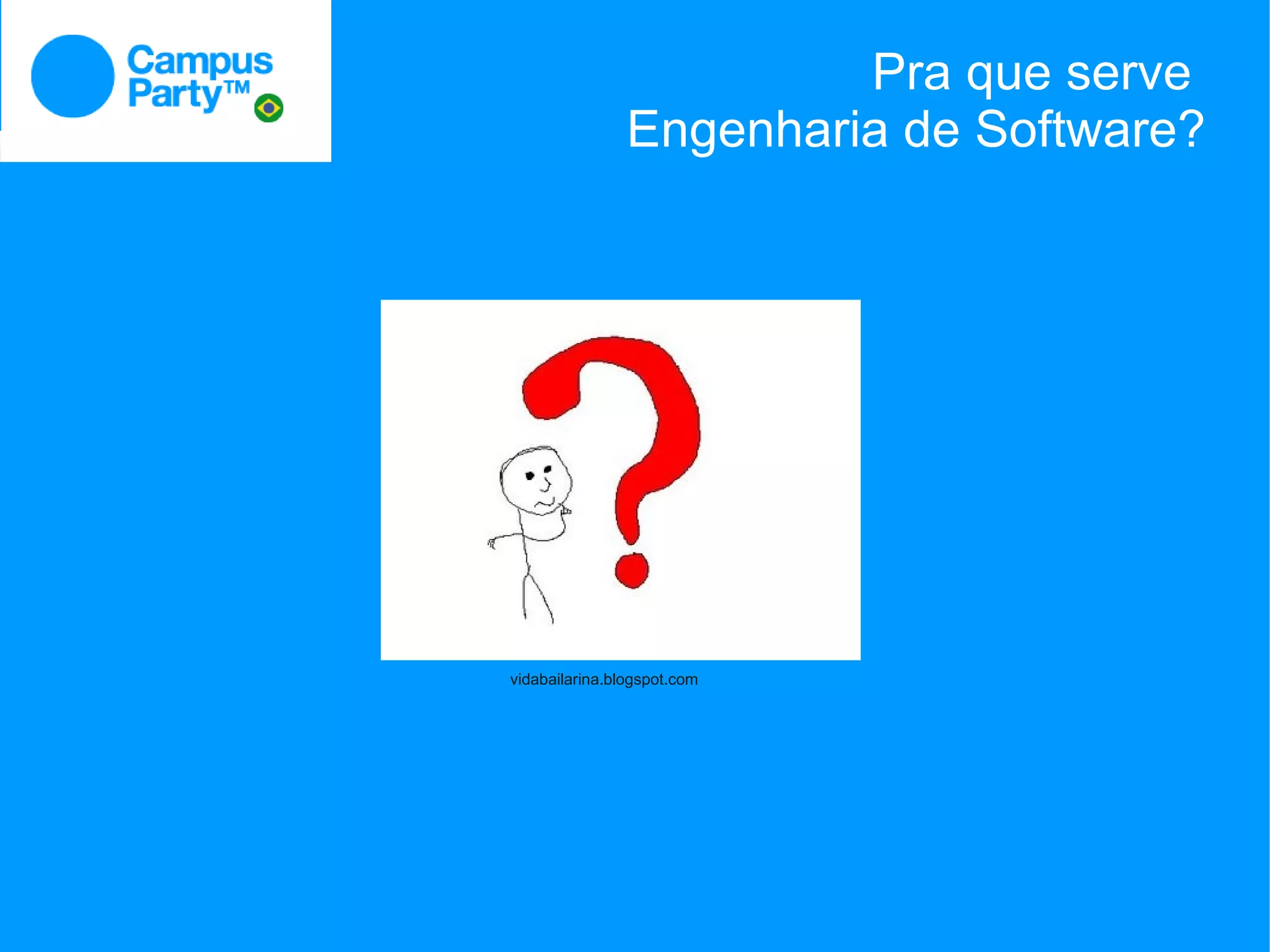 Campus Party™

Pra que serve
Engenharia de Software?

vidabailarina.blogspot.com